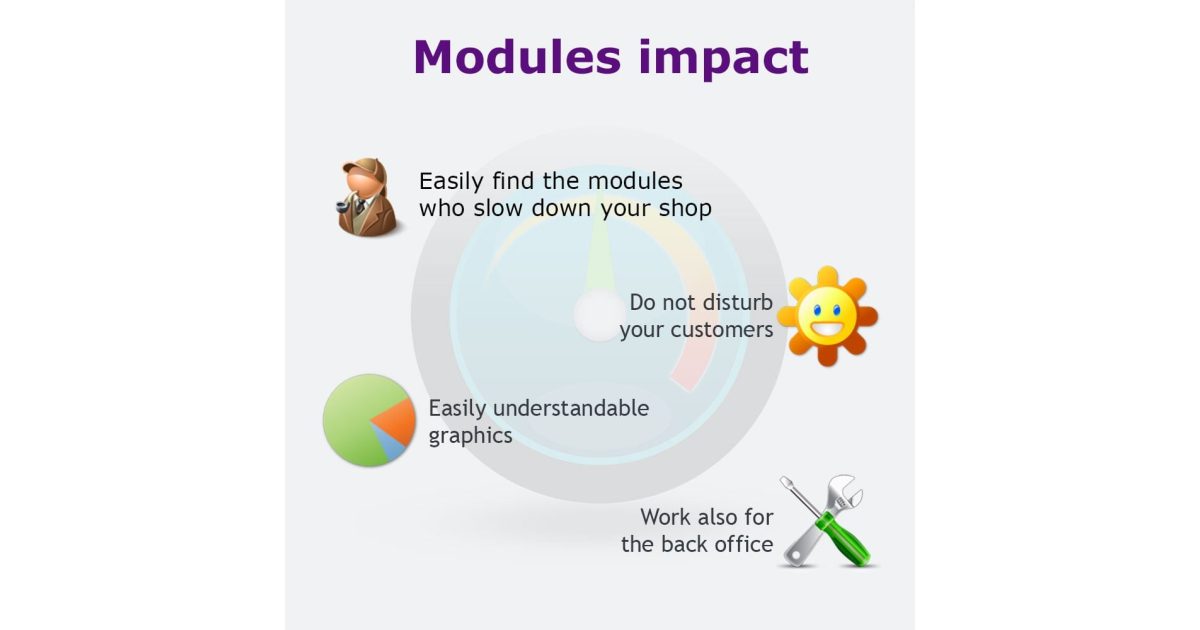 Modules impact

Easily find the modules who slow down your shop

Do not disturb your customers

Easily understandable graphics

Work also for the back office